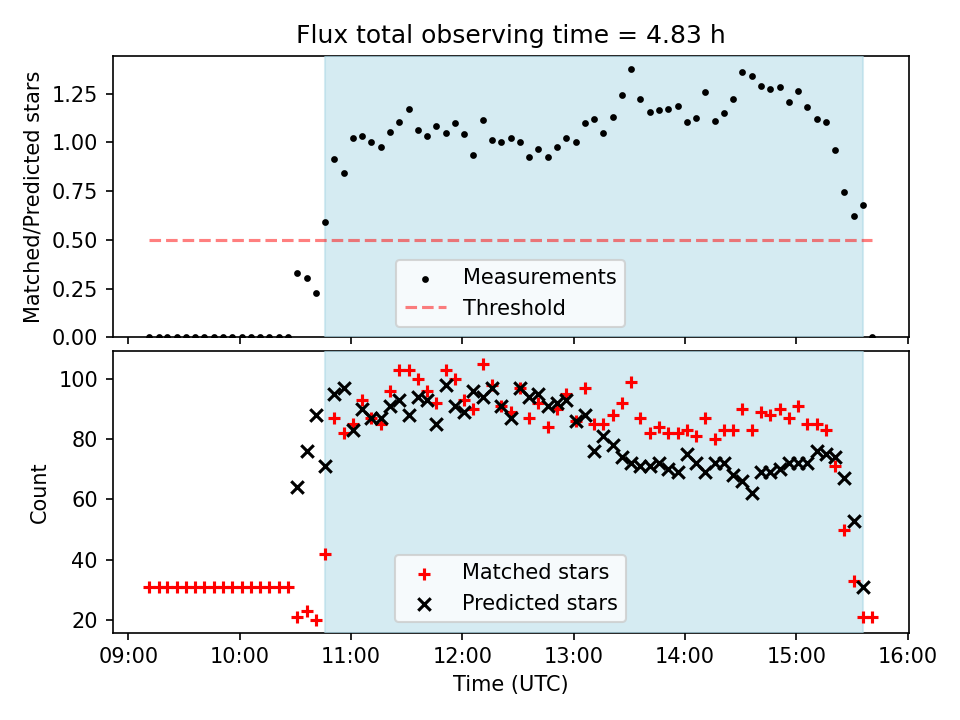 Flux total observing time = 4.83 h

Matched/Predicted stars

1.25
1.00
0.75
0.50
0.25
0.00

Measurements
Threshold

Count

100
80
60
40
20

Matched stars
Predicted stars

09:00 10:00 11:00 12:00 13:00 14:00 15:00 16:00

Time (UTC)